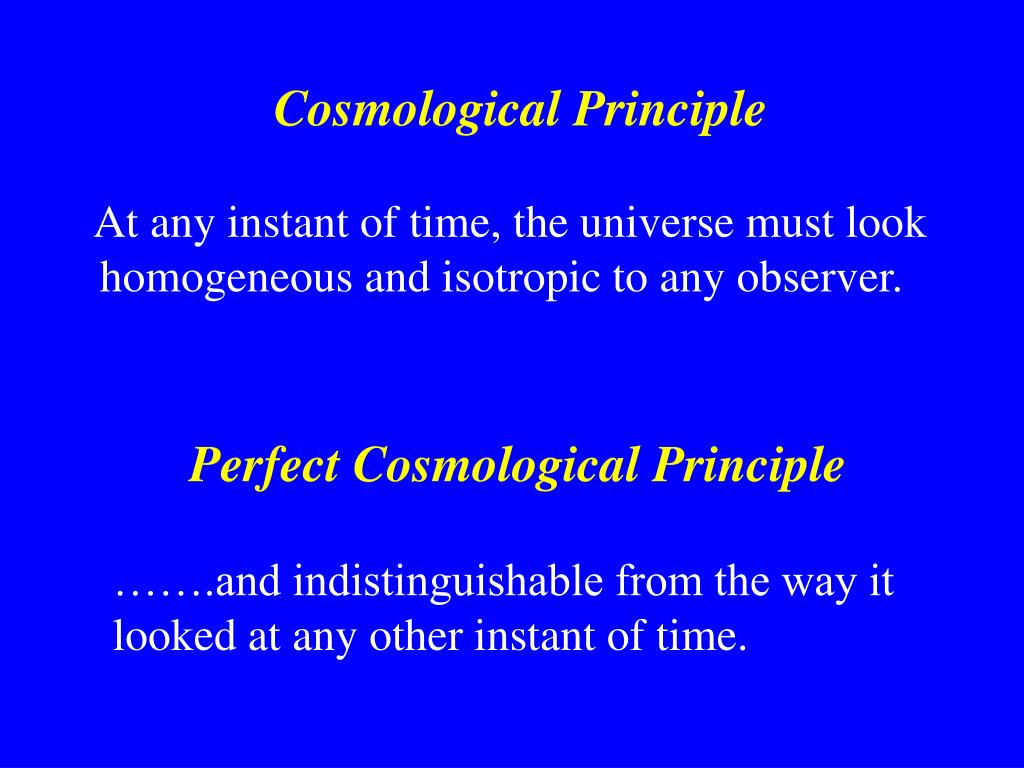 Cosmological Principle

At any instant of time, the universe must look homogeneous and isotropic to any observer.

Perfect Cosmological Principle

…….and indistinguishable from the way it looked at any other instant of time.